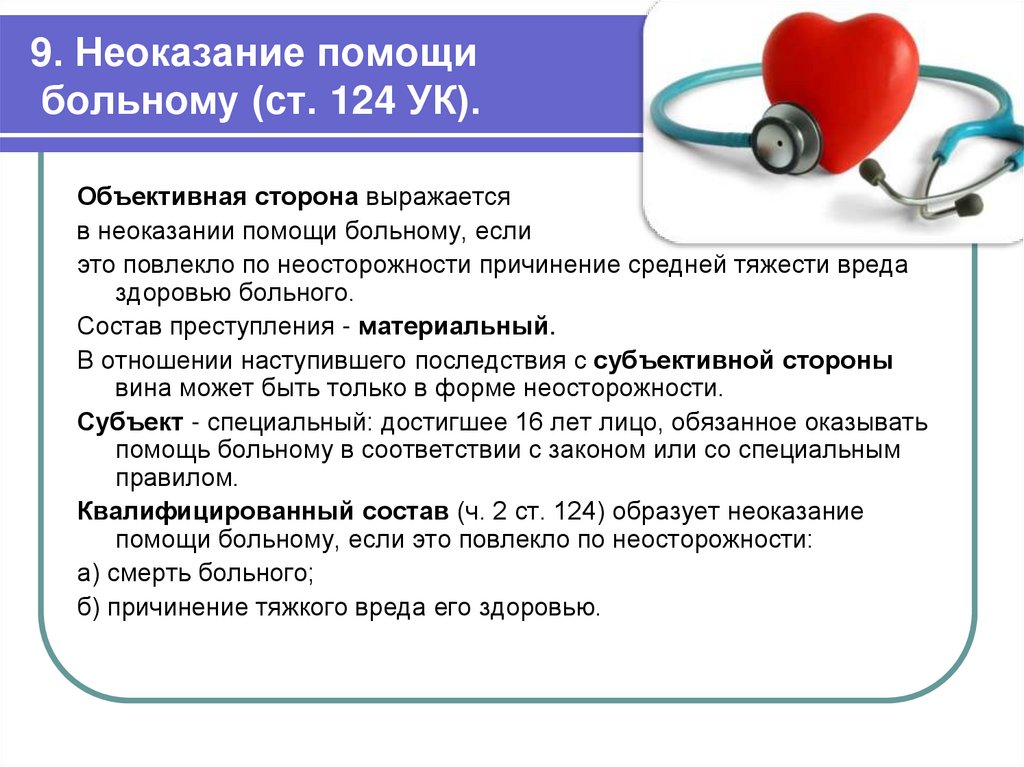 9. Неоказание помощи больному (ст. 124 УК).

Объективная сторона выражается

в неоказании помощи больному, если

это повлекло по неосторожности причинение средней тяжести вреда здоровью больного.

Состав преступления - материальный.

В отношении наступившего последствия с субъективной стороны вина может быть только в форме неосторожности.

Субъект - специальный: достигшее 16 лет лицо, обязанное оказывать помощь больному в соответствии с законом или со специальным правилом.

Квалифицированный состав (ч. 2 ст. 124) образует неоказание помощи больному, если это повлекло по неосторожности:

а) смерть больного;

б) причинение тяжкого вреда его здоровью.